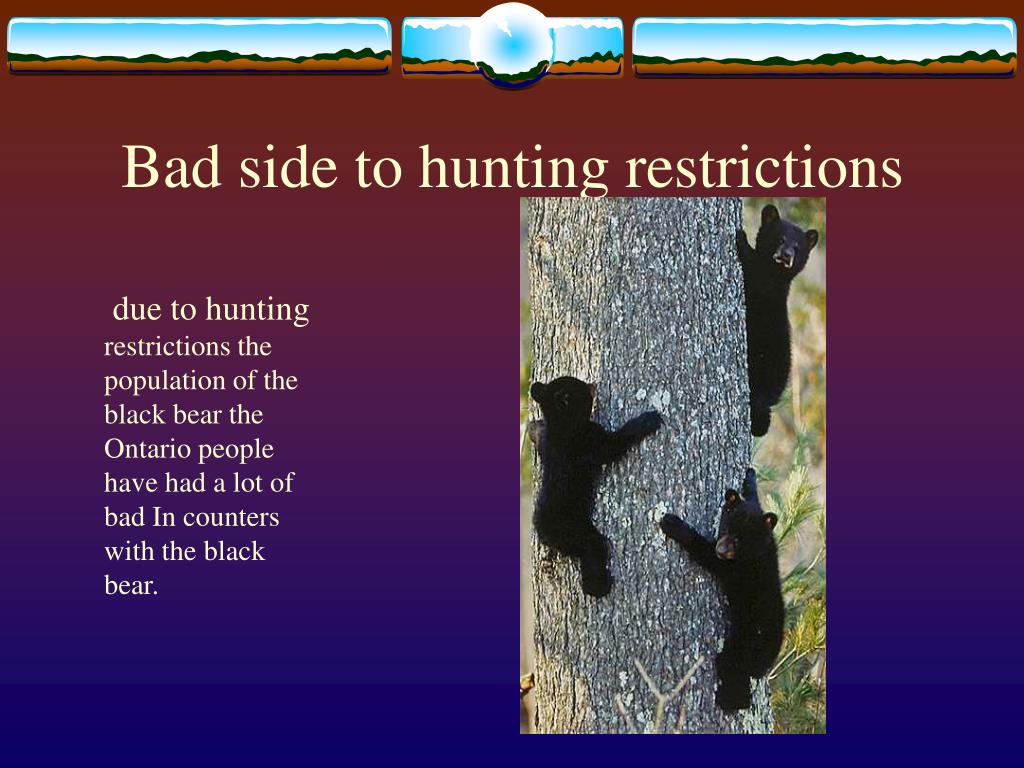 Bad side to hunting restrictions

due to hunting restrictions the population of the black bear the Ontario people have had a lot of bad In counters with the black bear.